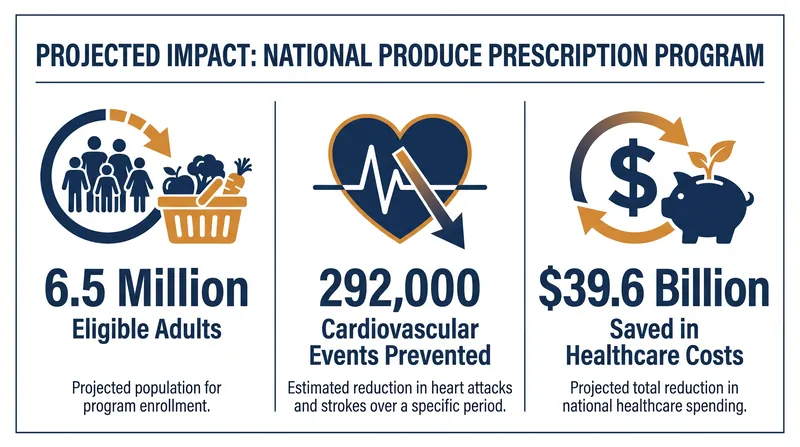 PROJECTED IMPACT: NATIONAL PRODUCE PRESCRIPTION PROGRAM

6.5 Million
Eligible Adults

Projected population for program enrollment.

292,000
Cardiovascular Events Prevented

Estimated reduction in heart attacks and strokes over a specific period.

$39.6 Billion
Saved in Healthcare Costs

Projected total reduction in national healthcare spending.